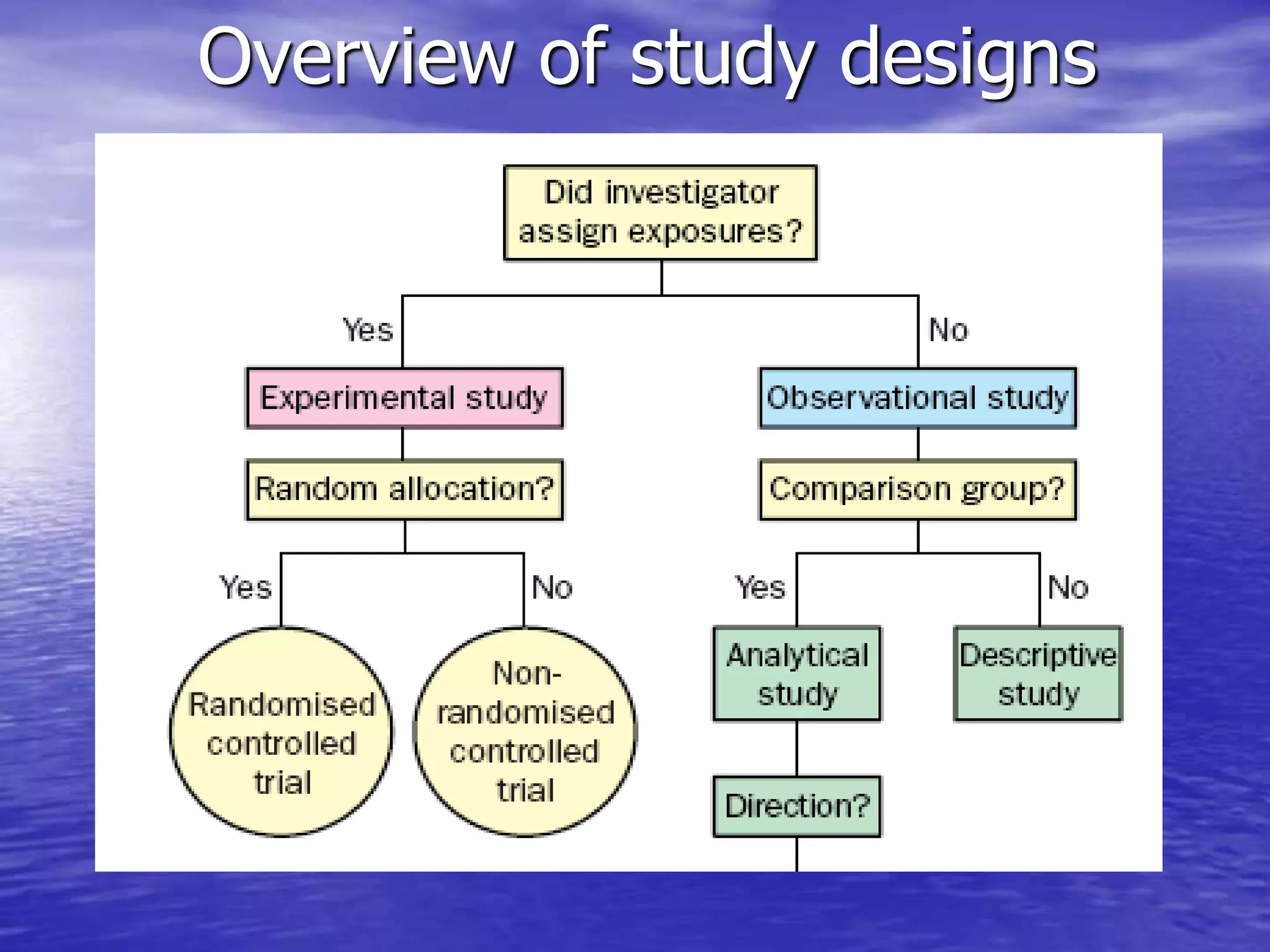 Overview of study designs

Did investigator assign exposures?

Yes

No

Experimental study

Observational study

Random allocation?

Comparison group?

Yes

No

Yes

No

Randomised controlled trial

Non-randomised controlled trial

Analytical study

Descriptive study

Direction?